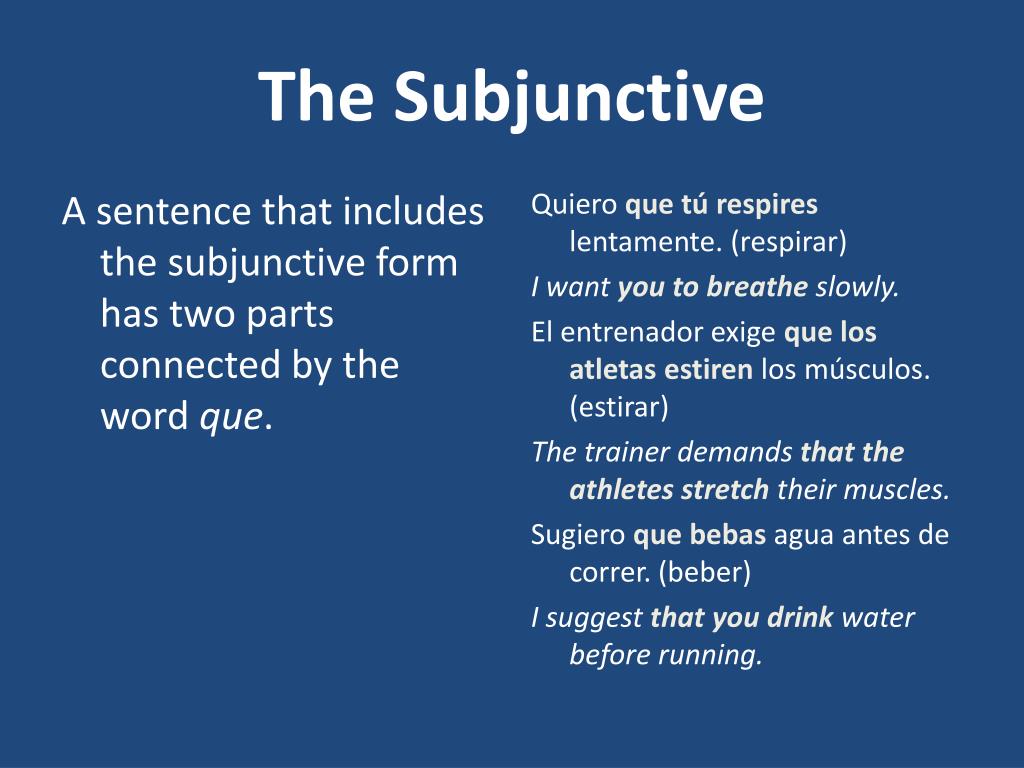 The Subjunctive

A sentence that includes the subjunctive form has two parts connected by the word que.

Quiero que tú respires lentamente. (respirar)

I want you to breathe slowly.

El entrenador exige que los atletas estiren los músculos. (estirar)

The trainer demands that the athletes stretch their muscles.

Sugiero que bebas agua antes de correr. (beber)

I suggest that you drink water before running.